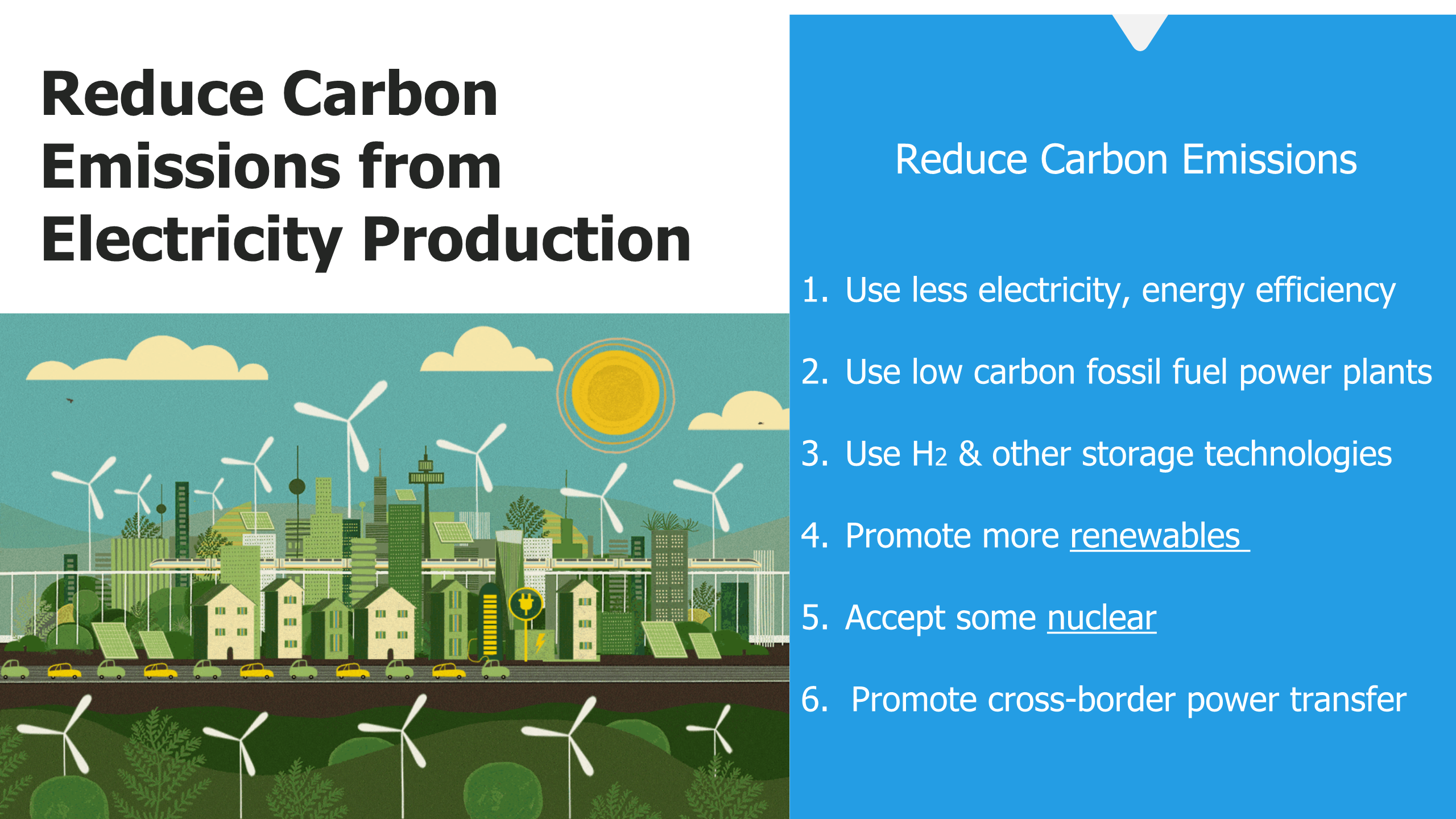 Reduce Carbon Emissions from Electricity Production

Reduce Carbon Emissions

1. Use less electricity, energy efficiency

2. Use low carbon fossil fuel power plants

3. Use $H_2$ & other storage technologies

4. Promote more renewables

5. Accept some nuclear

6. Promote cross-border power transfer